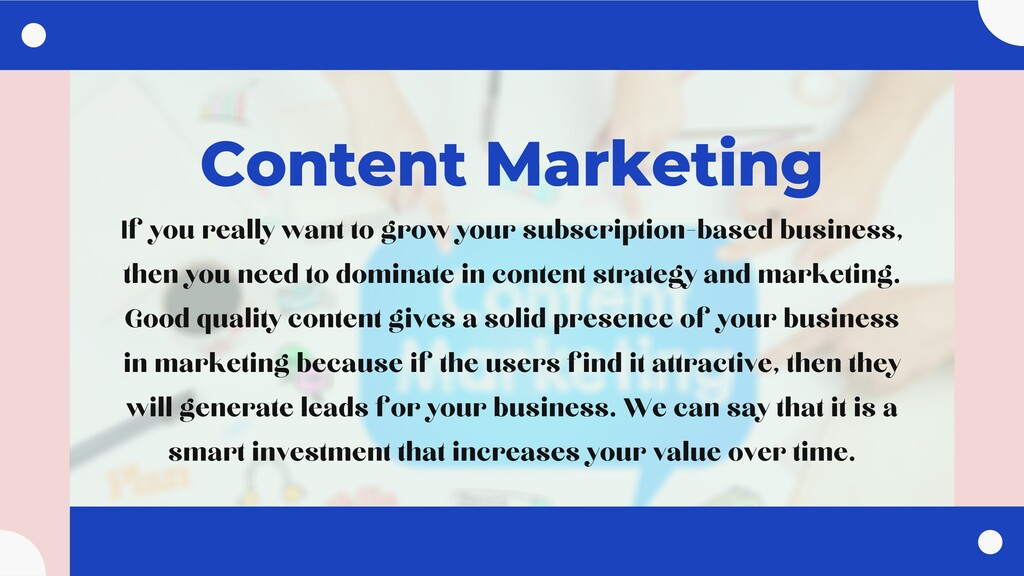 Content Marketing

If you really want to grow your subscription-based business, then you need to dominate in content strategy and marketing. Good quality content gives a solid presence of your business in marketing because if the users find it attractive, then they will generate leads for your business. We can say that it is a smart investment that increases your value over time.